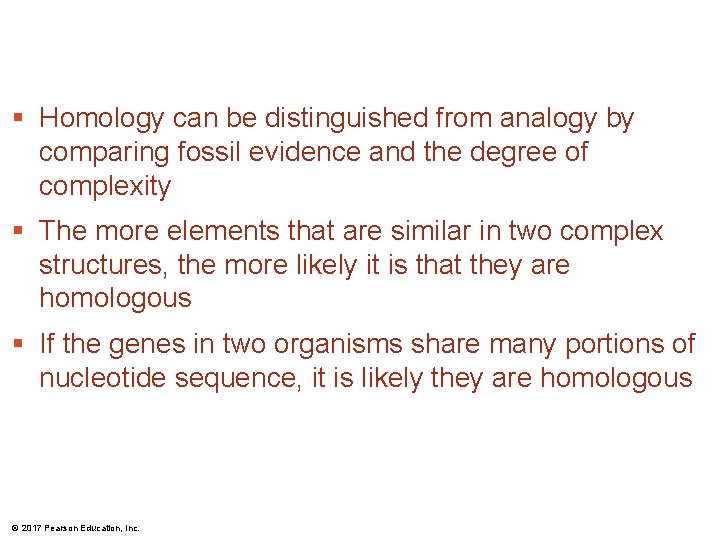 • Homology can be distinguished from analogy by comparing fossil evidence and the degree of complexity

• The more elements that are similar in two complex structures, the more likely it is that they are homologous

• If the genes in two organisms share many portions of nucleotide sequence, it is likely they are homologous

© 2017 Pearson Education, Inc.